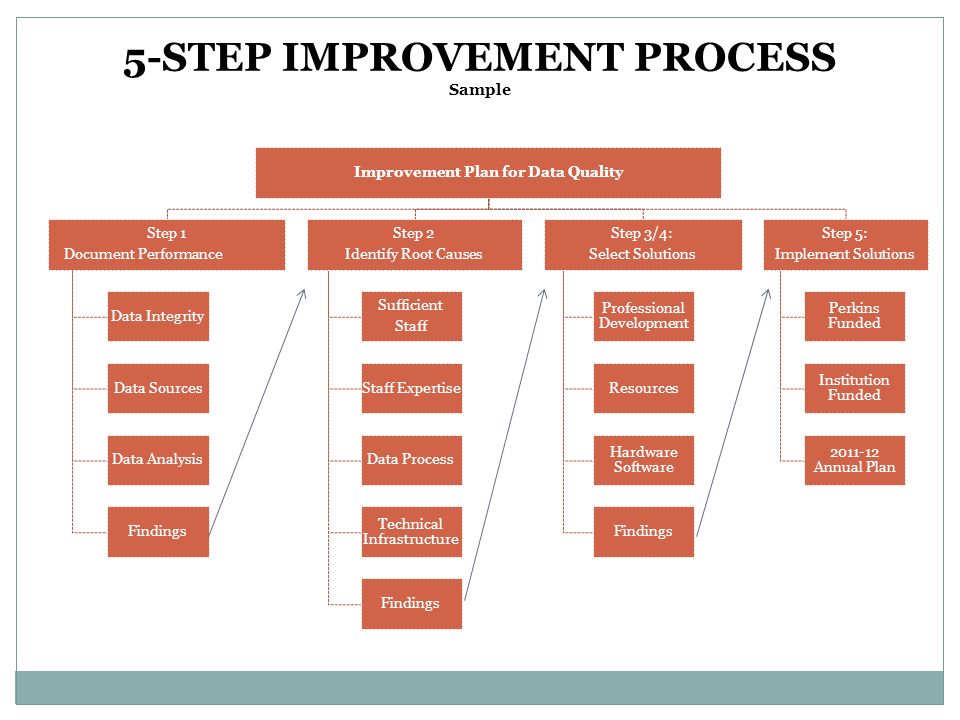 5-STEP IMPROVEMENT PROCESS
Sample

Improvement Plan for Data Quality

Step 1
Document Performance

Data Integrity

Data Sources

Data Analysis

Findings

Step 2
Identify Root Causes

Sufficient Staff

Staff Expertise

Data Process

Technical Infrastructure

Findings

Step 3/4:
Select Solutions

Professional Development

Resources

Hardware Software

Findings

Step 5:
Implement Solutions

Perkins Funded

Institution Funded

2011-12 Annual Plan